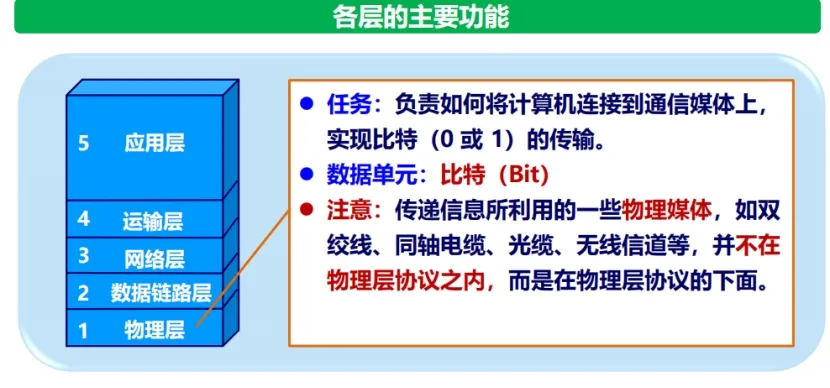 各层的主要功能

5 应用层
4 运输层
3 网络层
2 数据链路层
1 物理层

● 任务：负责如何将计算机连接到通信媒体上，实现比特（0 或 1）的传输。
● 数据单元：比特（Bit）
● 注意：传递信息所利用的一些物理媒体，如双绞线、同轴电缆、光缆、无线信道等，并不在物理层协议之内，而是在物理层协议的下面。